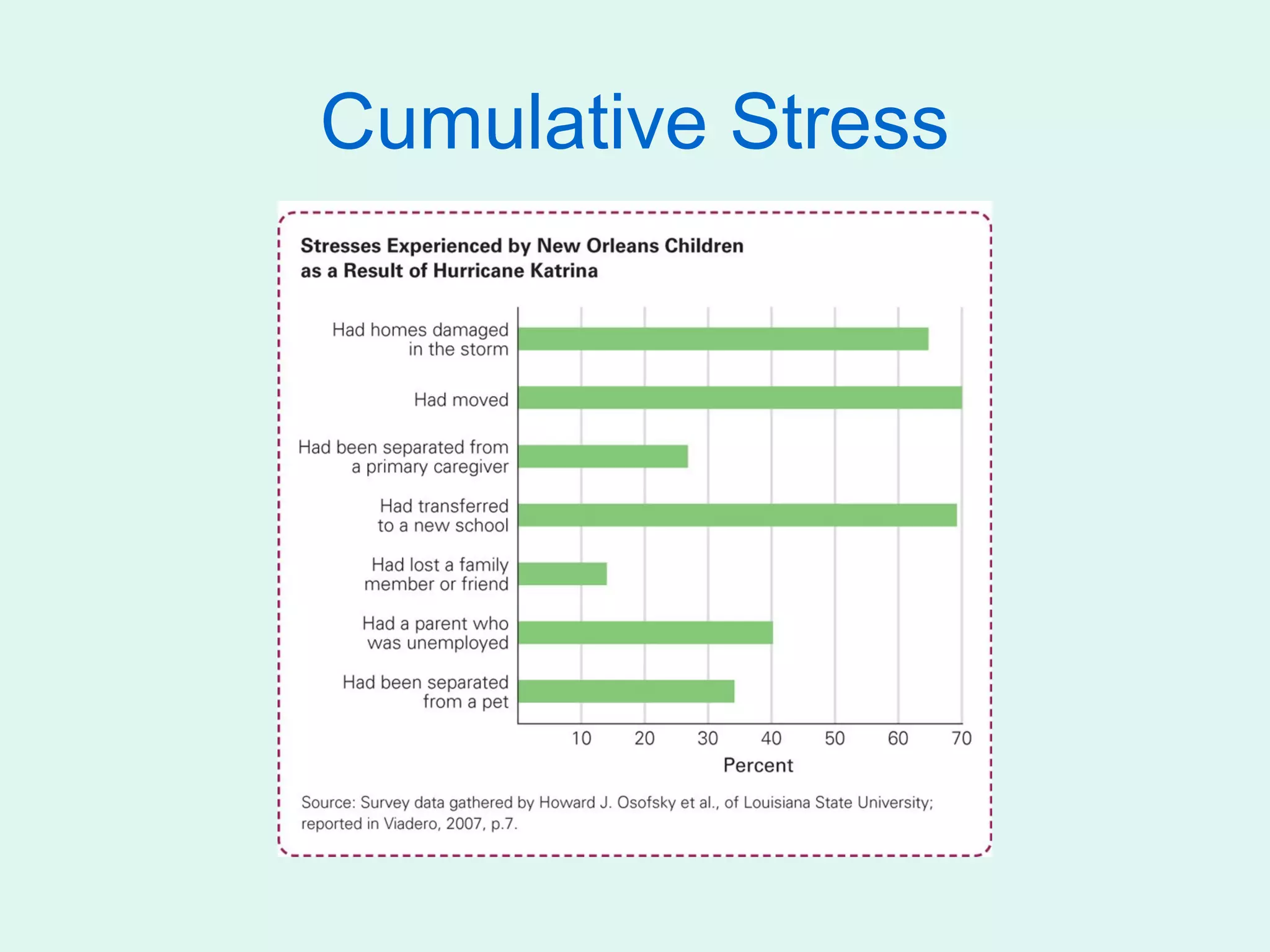 Cumulative Stress

Stresses Experienced by New Orleans Children as a Result of Hurricane Katrina

Had homes damaged in the storm

Had moved

Had been separated from a primary caregiver

Had transferred to a new school

Had lost a family member or friend

Had a parent who was unemployed

Had been separated from a pet

10 20 30 40 50 60 70

Percent

Source: Survey data gathered by Howard J. Osofsky et al., of Louisiana State University; reported in Viadero, 2007, p.7.